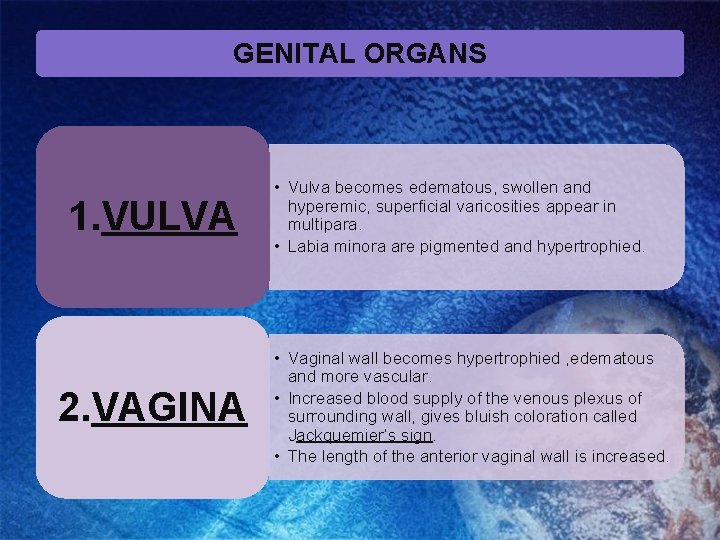 GENITAL ORGANS

1.VULVA

• Vulva becomes edematous, swollen and hyperemic, superficial varicosities appear in multipara.
• Labia minora are pigmented and hypertrophied.

2.VAGINA

• Vaginal wall becomes hypertrophied ,edematous and more vascular.
• Increased blood supply of the venous plexus of surrounding wall, gives bluish coloration called Jackquemier's sign.
• The length of the anterior vaginal wall is increased.